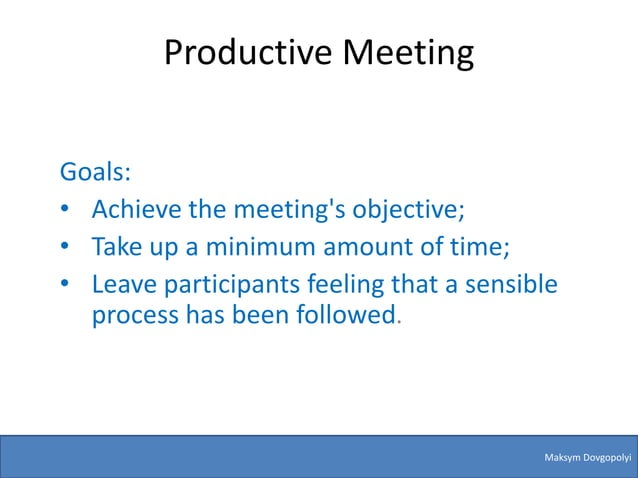 Productive Meeting

Goals:
• Achieve the meeting's objective;
• Take up a minimum amount of time;
• Leave participants feeling that a sensible process has been followed.

Maksym Dovgopolyi